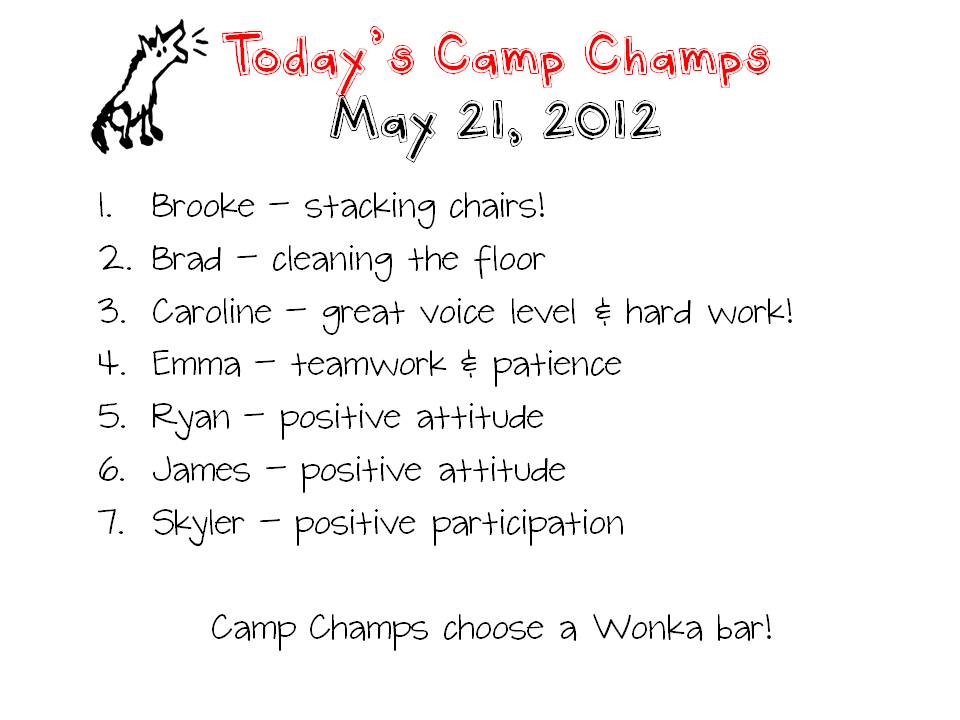 Today's Camp Champs
May 21, 2012

1. Brooke – stacking chairs!
2. Brad – cleaning the floor
3. Caroline – great voice level & hard work!
4. Emma – teamwork & patience
5. Ryan – positive attitude
6. James – positive attitude
7. Skyler – positive participation

Camp Champs choose a Wonka bar!